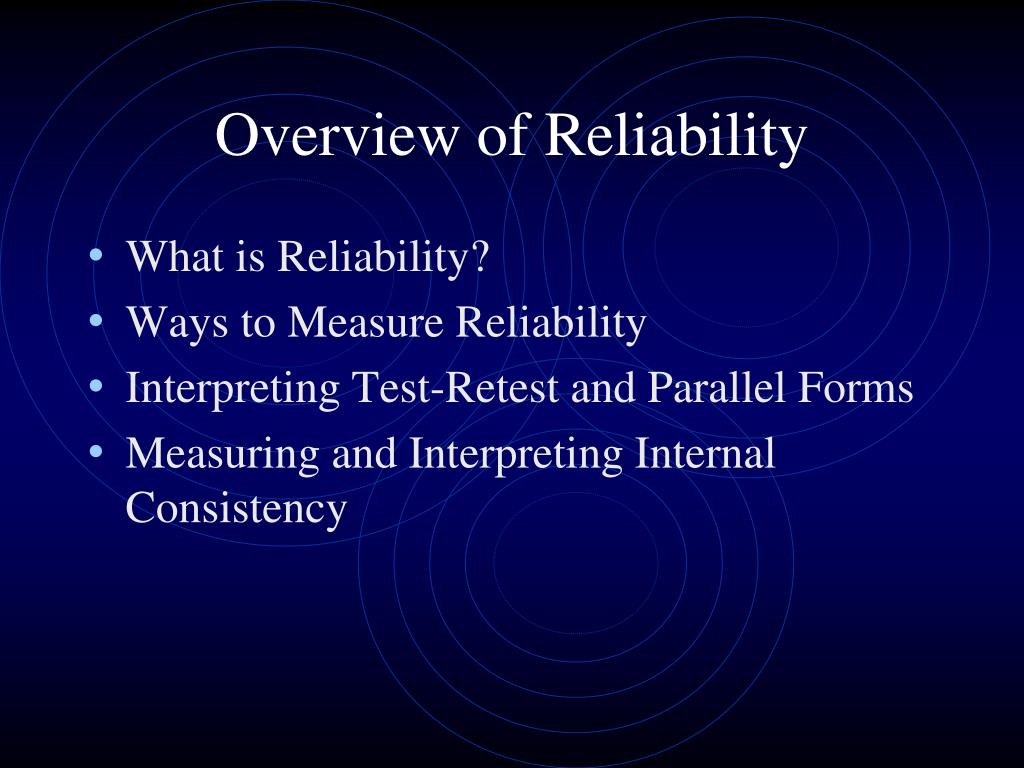 Overview of Reliability

• What is Reliability?
• Ways to Measure Reliability
• Interpreting Test-Retest and Parallel Forms
• Measuring and Interpreting Internal Consistency